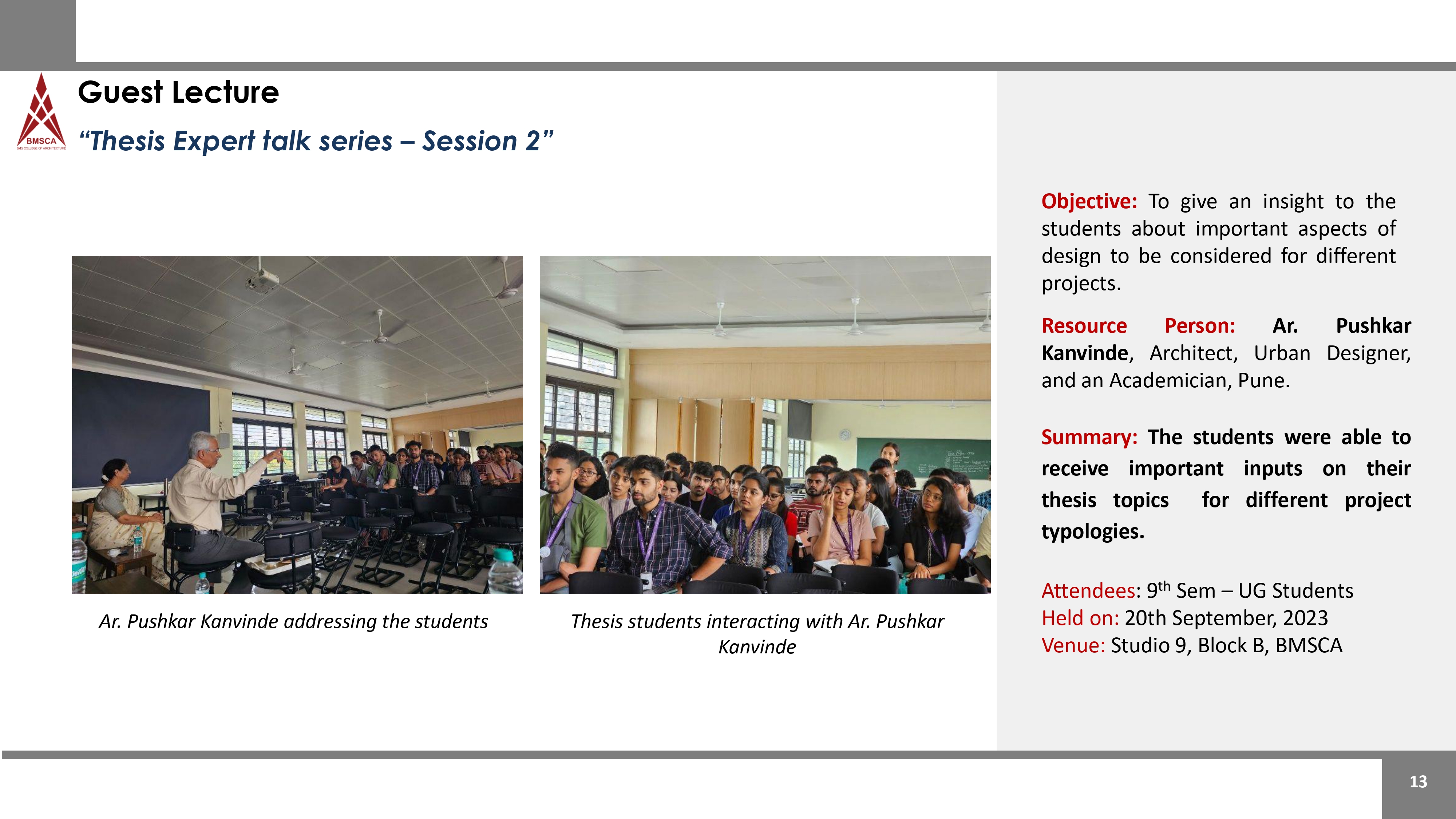 BMSCA
BMS COLLEGE OF ARCHITECTURE

Guest Lecture

“Thesis Expert talk series – Session 2”

Ar. Pushkar Kanvinde addressing the students

Thesis students interacting with Ar. Pushkar Kanvinde

Objective: To give an insight to the students about important aspects of design to be considered for different projects.

Resource Person: Ar. Pushkar Kanvinde, Architect, Urban Designer, and an Academician, Pune.

Summary: The students were able to receive important inputs on their thesis topics for different project typologies.

Attendees: 9$^{th}$ Sem – UG Students
Held on: 20th September, 2023
Venue: Studio 9, Block B, BMSCA

13